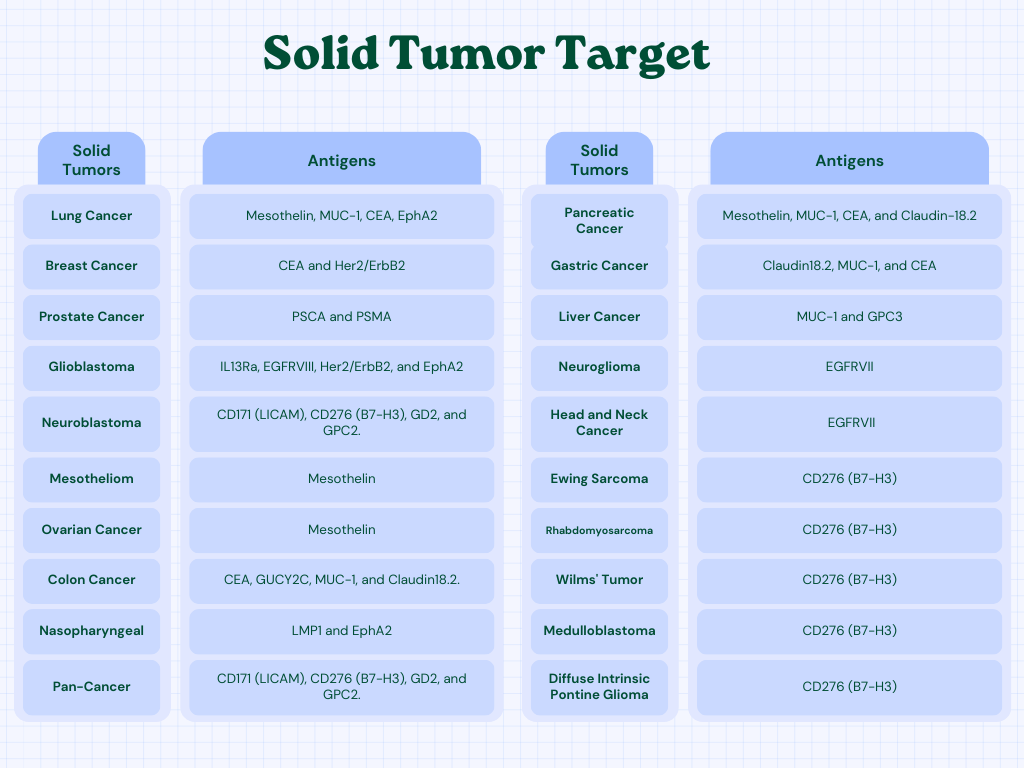 Solid Tumor Target

| Solid Tumors | Antigens |
|---|---|
| Lung Cancer | Mesothelin, MUC-1, CEA, EphA2 |
| Breast Cancer | CEA and Her2/ErbB2 |
| Prostate Cancer | PSCA and PSMA |
| Glioblastoma | IL13Ra, EGFRVIII, Her2/ErbB2, and EphA2 |
| Neuroblastoma | CD171 (LICAM), CD276 (B7-H3), GD2, and GPC2. |
| Mesotheliom | Mesothelin |
| Ovarian Cancer | Mesothelin |
| Colon Cancer | CEA, GUCY2C, MUC-1, and Claudin18.2. |
| Nasopharyngeal | LMP1 and EphA2 |
| Pan-Cancer | CD171 (LICAM), CD276 (B7-H3), GD2, and GPC2. |

| Solid Tumors | Antigens |
|---|---|
| Pancreatic Cancer | Mesothelin, MUC-1, CEA, and Claudin-18.2 |
| Gastric Cancer | Claudin18.2, MUC-1, and CEA |
| Liver Cancer | MUC-1 and GPC3 |
| Neuroglioma | EGFRVII |
| Head and Neck Cancer | EGFRVII |
| Ewing Sarcoma | CD276 (B7-H3) |
| Rhabdomyosarcoma | CD276 (B7-H3) |
| Wilms' Tumor | CD276 (B7-H3) |
| Medulloblastoma | CD276 (B7-H3) |
| Diffuse Intrinsic Pontine Glioma | CD276 (B7-H3) |